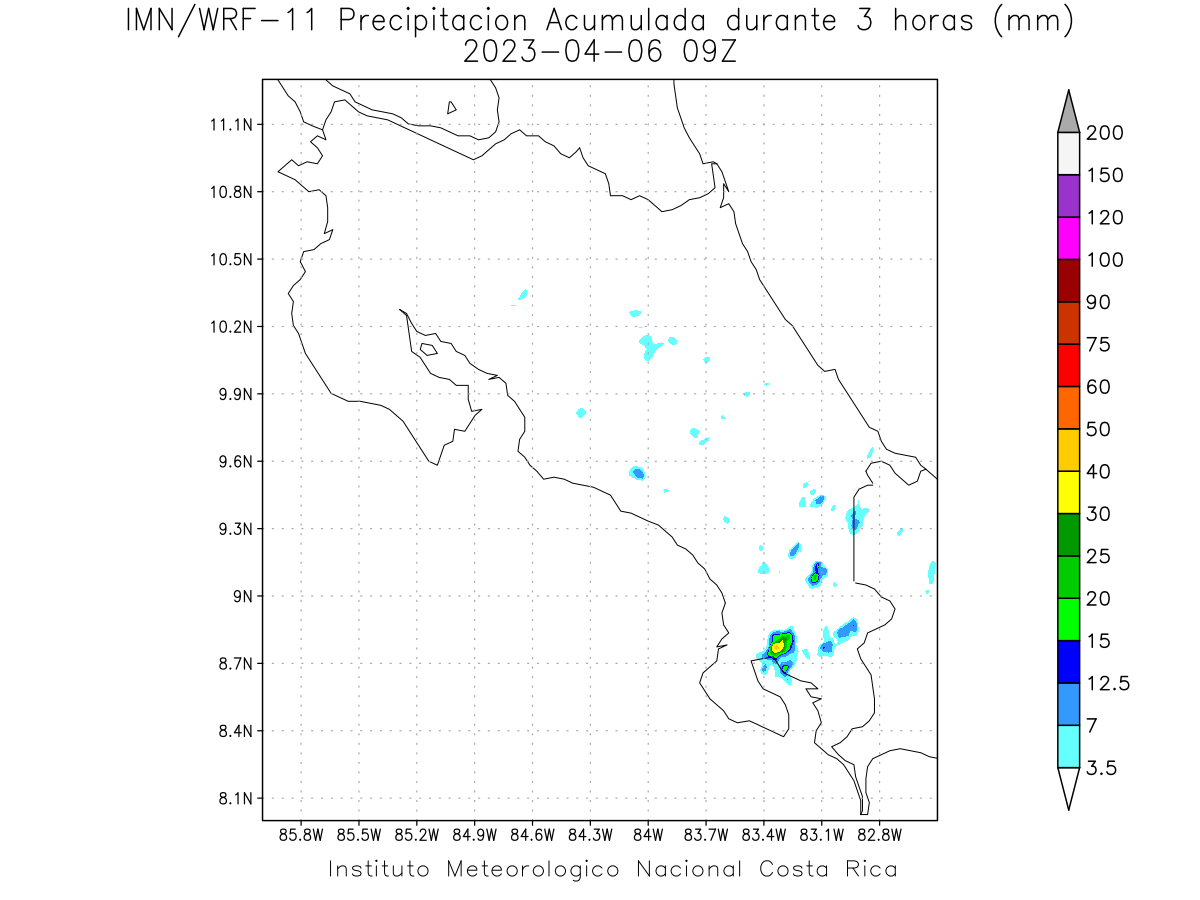 IMN/WRF-11 Precipitacion Acumulada durante 3 horas (mm)
2023-04-06 09Z

11.1N
10.8N
10.5N
10.2N
9.9N
9.6N
9.3N
9N
8.7N
8.4N
8.1N

85.8W 85.5W 85.2W 84.9W 84.6W 84.3W 84W 83.7W 83.4W 83.1W 82.8W

200
150
120
100
90
75
60
50
40
30
25
20
15
12.5
7
3.5

Instituto Meteorologico Nacional Costa Rica